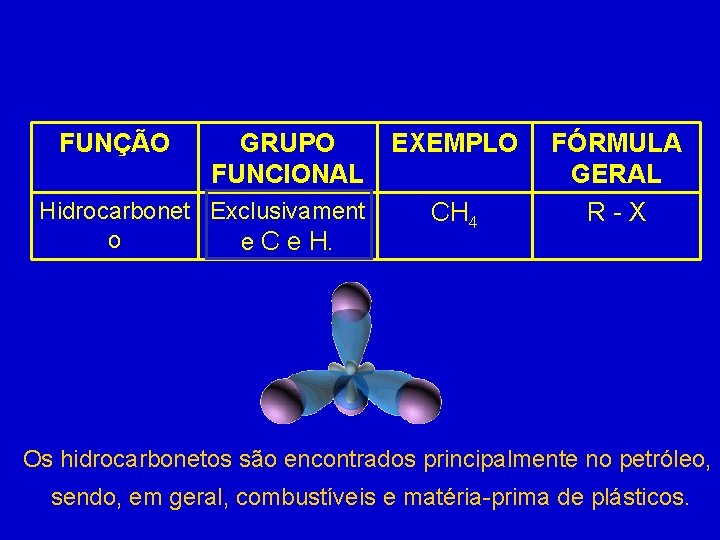 | FUNÇÃO | GRUPO FUNCIONAL | EXEMPLO | FÓRMULA GERAL |
|---|---|---|---|
| Hidrocarboneto | Exclusivamente C e H. | $CH_4$ | R - X |

Os hidrocarbonetos são encontrados principalmente no petróleo, sendo, em geral, combustíveis e matéria-prima de plásticos.